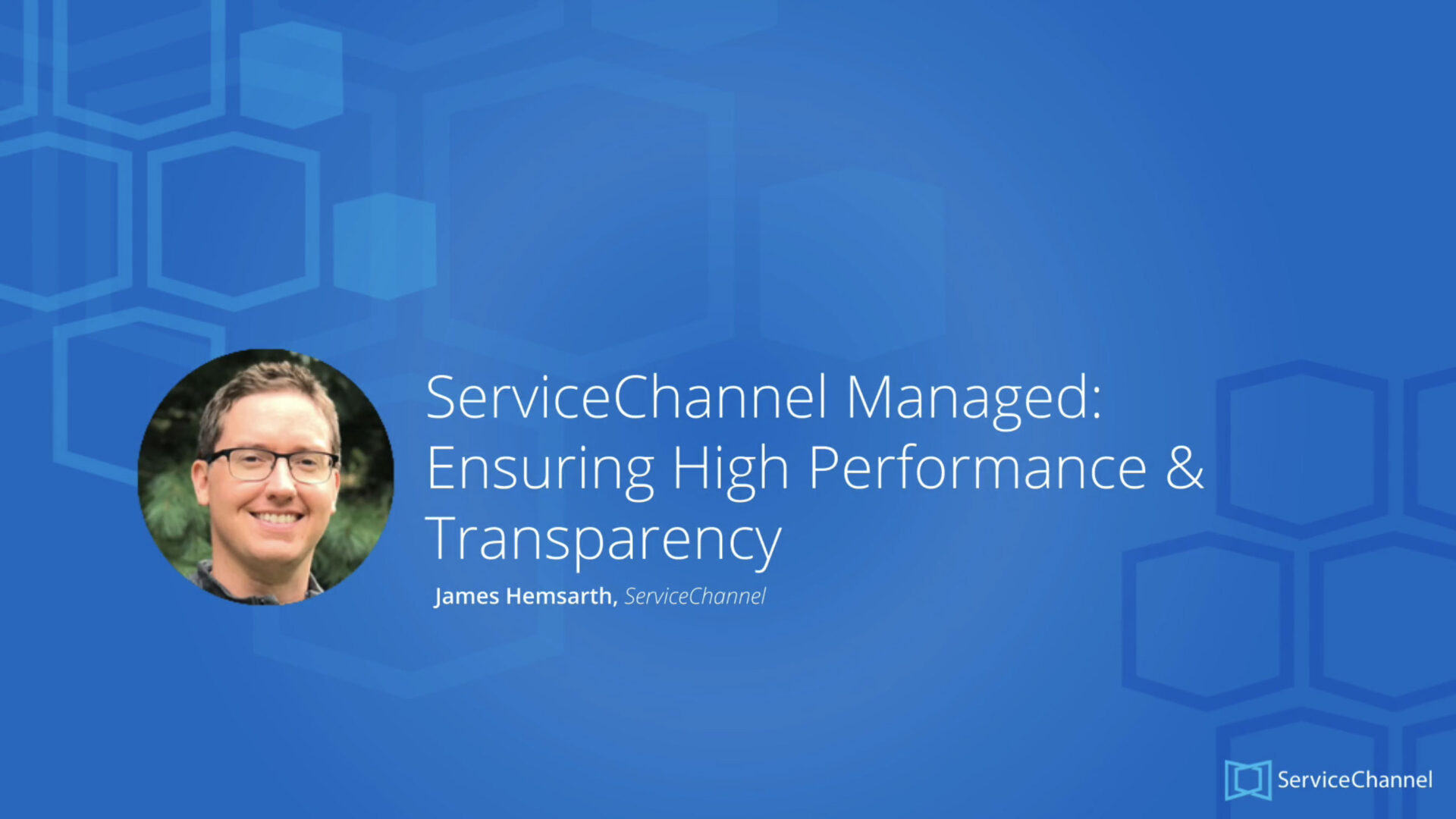 ServiceChannel Managed: Ensuring High Performance & Transparency

James Hemsarth, ServiceChannel

ServiceChannel